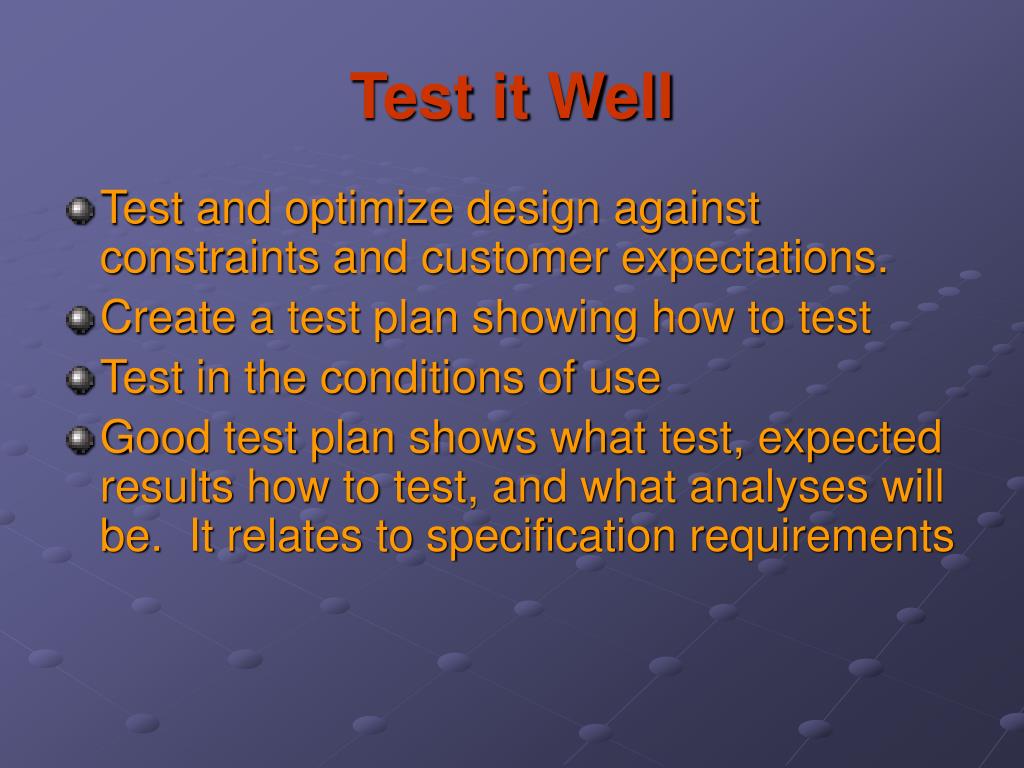 Test it Well

Test and optimize design against constraints and customer expectations.

Create a test plan showing how to test

Test in the conditions of use

Good test plan shows what test, expected results how to test, and what analyses will be.  It relates to specification requirements